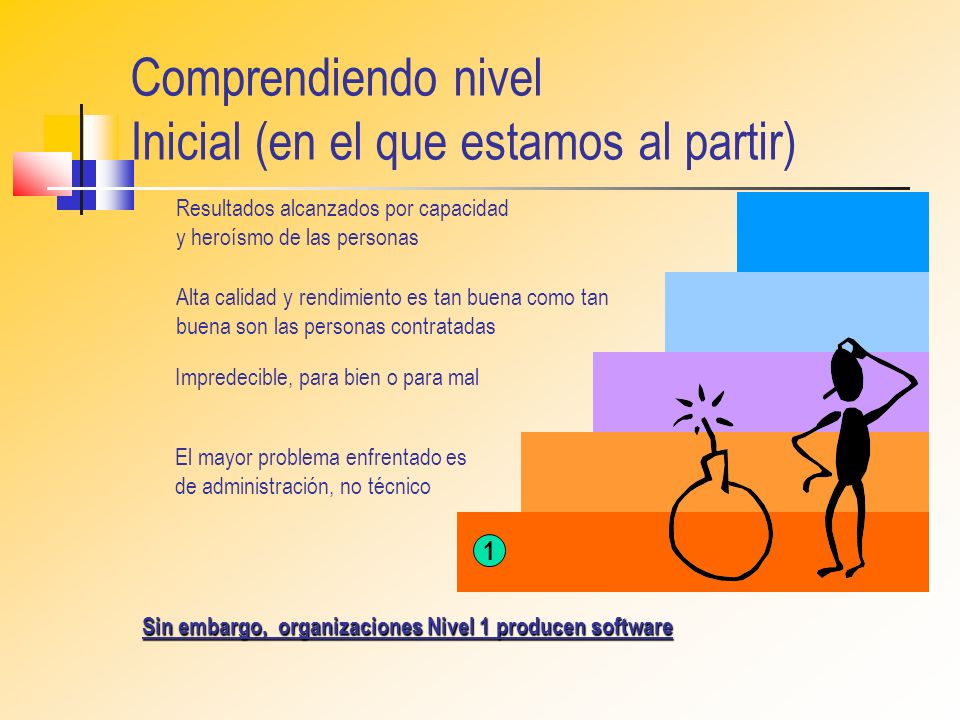 Comprendiendo nivel
Inicial (en el que estamos al partir)

Resultados alcanzados por capacidad y heroísmo de las personas

Alta calidad y rendimiento es tan buena como tan buena son las personas contratadas

Impredecible, para bien o para mal

El mayor problema enfrentado es de administración, no técnico

1

Sin embargo, organizaciones Nivel 1 producen software